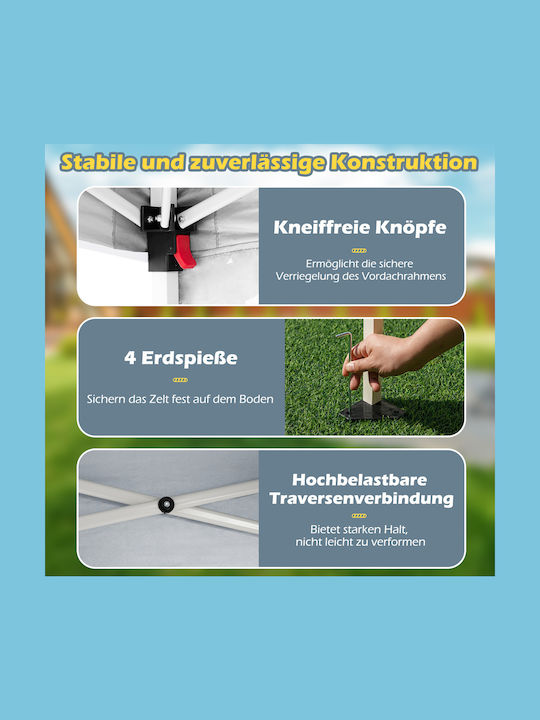 Stabile und zuverlässige Konstruktion

Kneiffreie Knöpfe

Ermöglicht die sichere Verriegelung des Vordachrahmens

4 Erdspieße

Sichern das Zelt fest auf dem Boden

Hochbelastbare Traversenverbindung

Bietet starken Halt, nicht leicht zu verformen